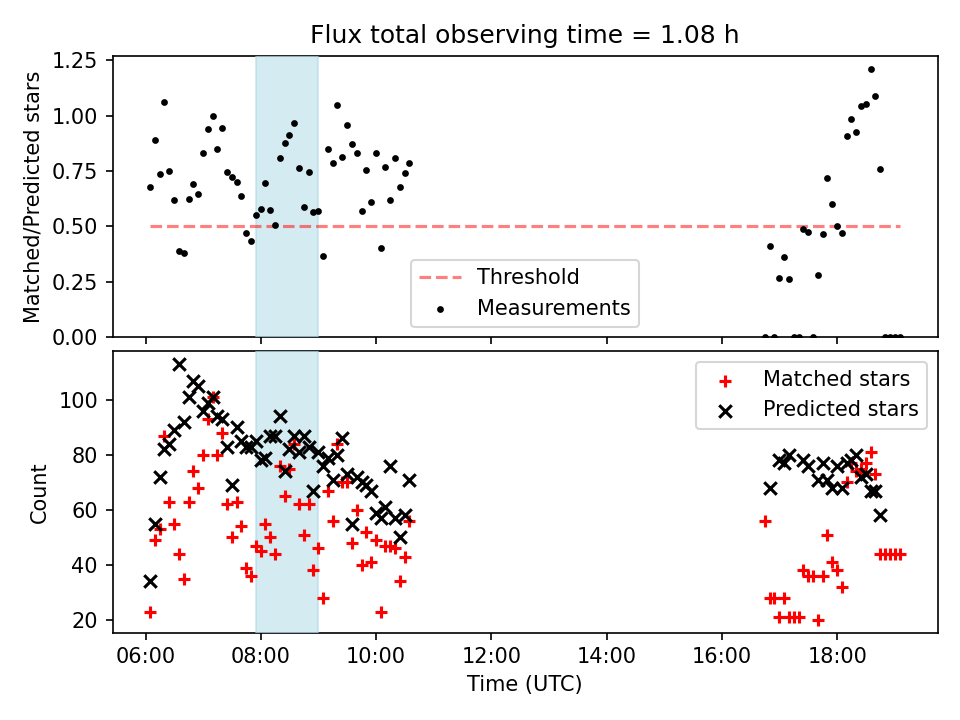 Flux total observing time = 1.08 h

Matched/Predicted stars

1.25
1.00
0.75
0.50
0.25
0.00

Threshold
Measurements

Count

100
80
60
40
20

Matched stars
Predicted stars

06:00
08:00
10:00
12:00
14:00
16:00
18:00

Time (UTC)